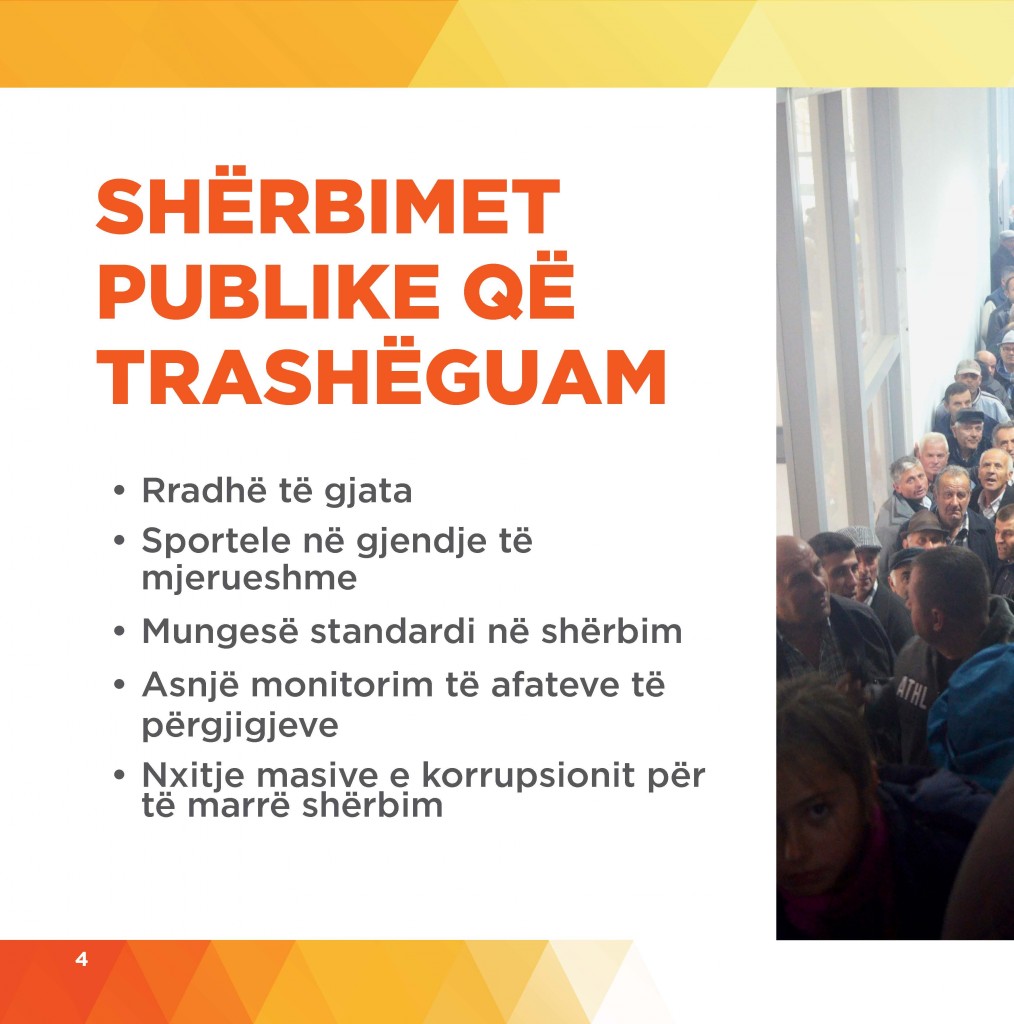 SHËRBIMET PUBLIKE QË TRASHËGUAM

• Rradhë të gjata
• Sportele në gjendje të mjerueshme
• Mungesë standardi në shërbim
• Asnjë monitorim të afateve të përgjigjeve
• Nxitje masive e korrupsionit për të marrë shërbim

ATHL

4